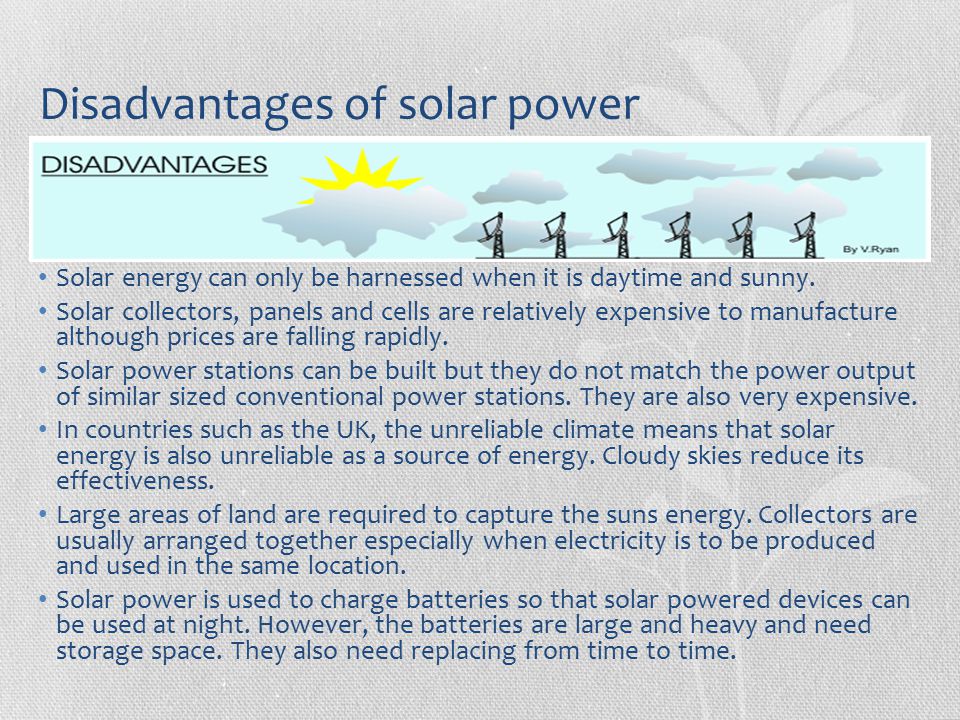 Disadvantages of solar power

DISADVANTAGES

By V.Ryan

• Solar energy can only be harnessed when it is daytime and sunny.
• Solar collectors, panels and cells are relatively expensive to manufacture although prices are falling rapidly.
• Solar power stations can be built but they do not match the power output of similar sized conventional power stations. They are also very expensive.
• In countries such as the UK, the unreliable climate means that solar energy is also unreliable as a source of energy. Cloudy skies reduce its effectiveness.
• Large areas of land are required to capture the suns energy. Collectors are usually arranged together especially when electricity is to be produced and used in the same location.
• Solar power is used to charge batteries so that solar powered devices can be used at night. However, the batteries are large and heavy and need storage space. They also need replacing from time to time.